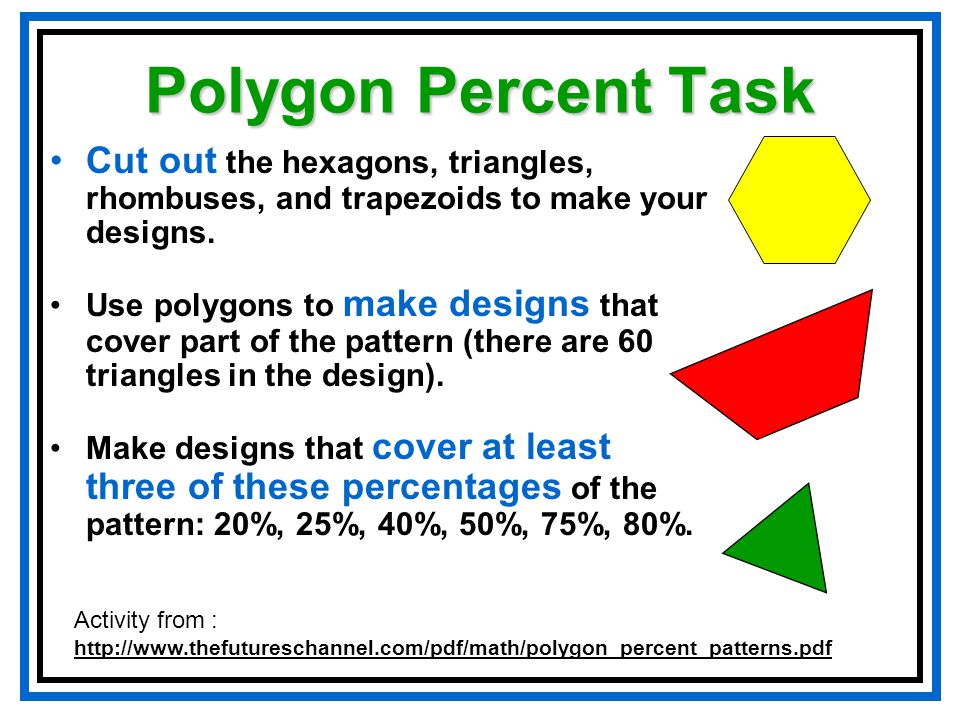 Polygon Percent Task

• Cut out the hexagons, triangles, rhombuses, and trapezoids to make your designs.

• Use polygons to make designs that cover part of the pattern (there are 60 triangles in the design).

• Make designs that cover at least three of these percentages of the pattern: 20%, 25%, 40%, 50%, 75%, 80%.

Activity from :
http://www.thefutureschannel.com/pdf/math/polygon_percent_patterns.pdf